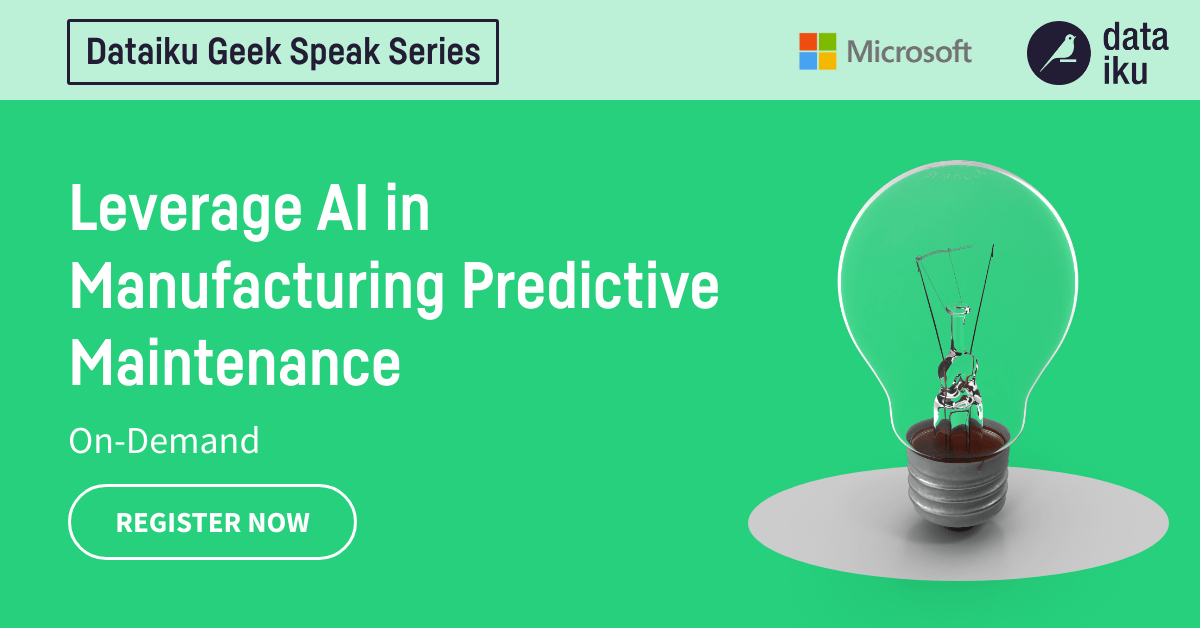 Dataiku Geek Speak Series

Microsoft

data
iku

Leverage AI in Manufacturing Predictive Maintenance

On-Demand

REGISTER NOW